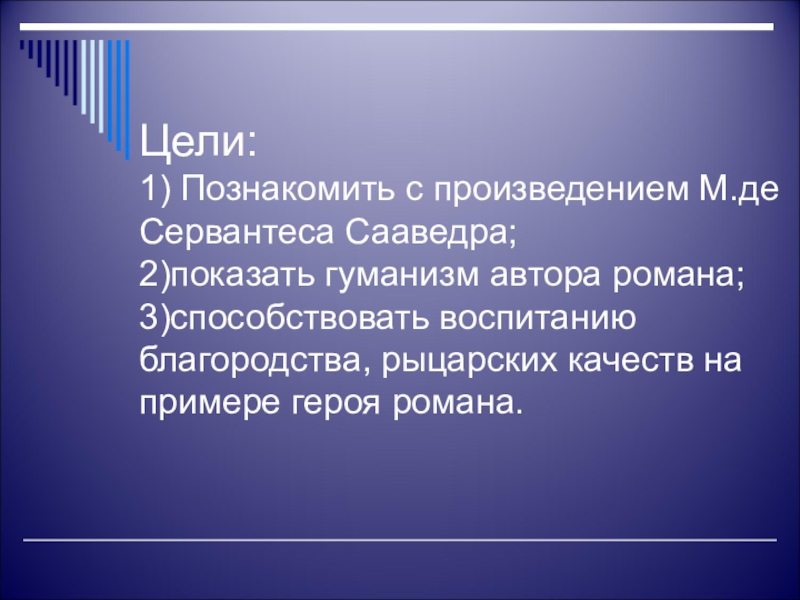 Цели:
1) Познакомить с произведением М.де Сервантеса Сааведра;
2)показать гуманизм автора романа;
3)способствовать воспитанию благородства, рыцарских качеств на примере героя романа.